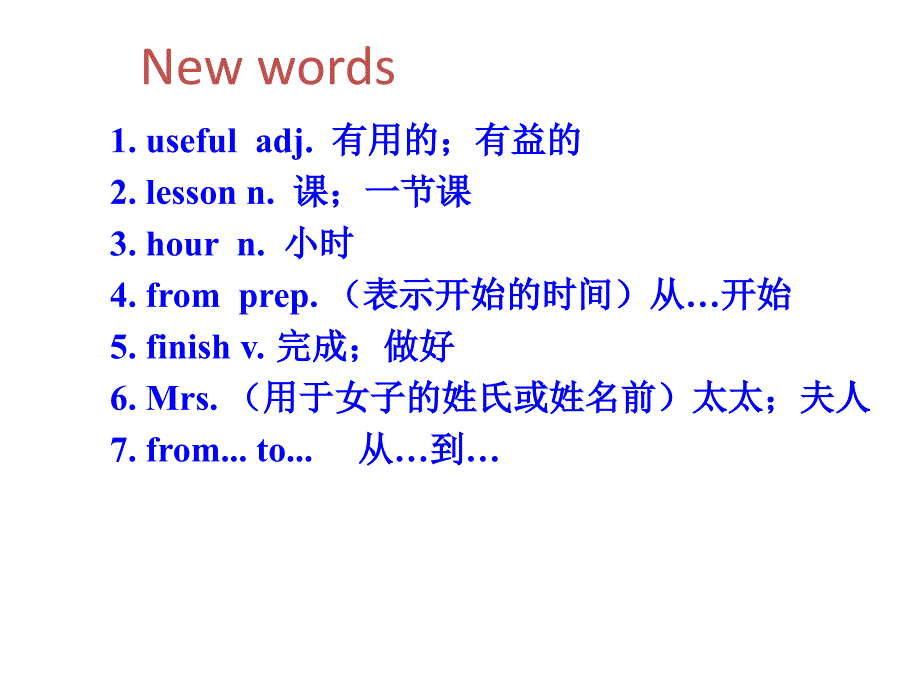 New words

1. useful adj. 有用的；有益的
2. lesson n. 课；一节课
3. hour n. 小时
4. from prep. （表示开始的时间）从…开始
5. finish v. 完成；做好
6. Mrs. （用于女子的姓氏或姓名前）太太；夫人
7. from... to... 从…到…